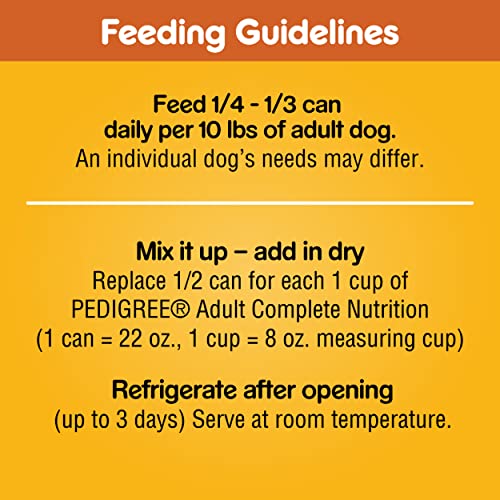 Feeding Guidelines

Feed 1/4 - 1/3 can daily per 10 lbs of adult dog.
An individual dog's needs may differ.

Mix it up – add in dry
Replace 1/2 can for each 1 cup of PEDIGREE® Adult Complete Nutrition (1 can = 22 oz., 1 cup = 8 oz. measuring cup)

Refrigerate after opening
(up to 3 days) Serve at room temperature.